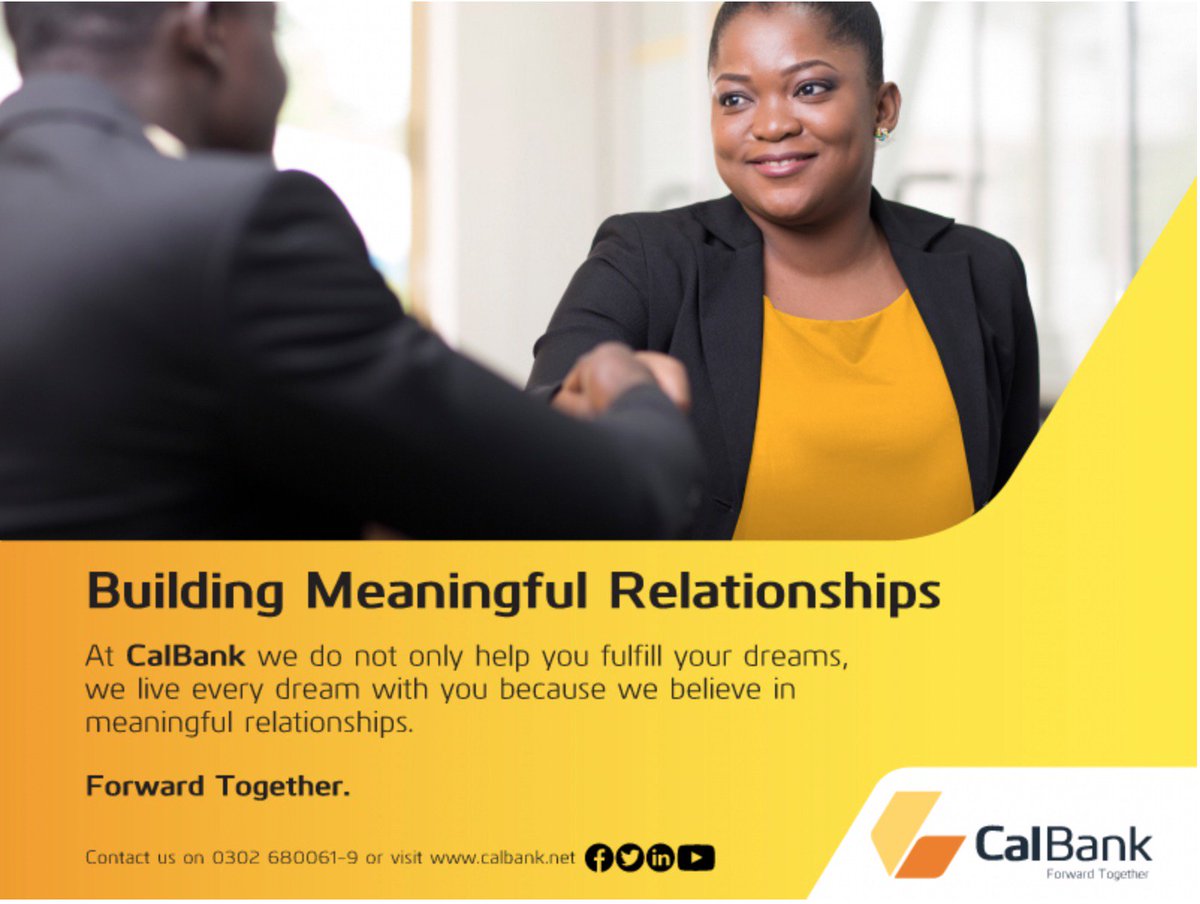 Building Meaningful Relationships

At CalBank we do not only help you fulfill your dreams, we live every dream with you because we believe in meaningful relationships.

Forward Together.

Contact us on 0302 680061-9 or visit www.calbank.net

CalBank
Forward Together